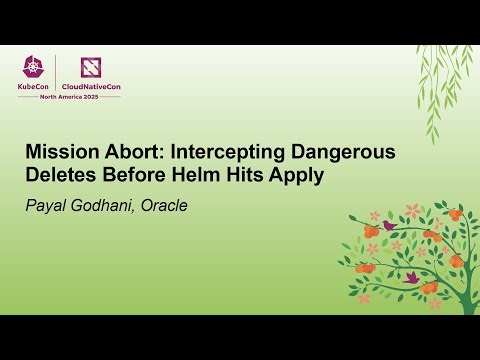 KubeCon | CloudNativeCon
North America 2025

Mission Abort: Intercepting Dangerous Deletes Before Helm Hits Apply

Payal Godhani, Oracle